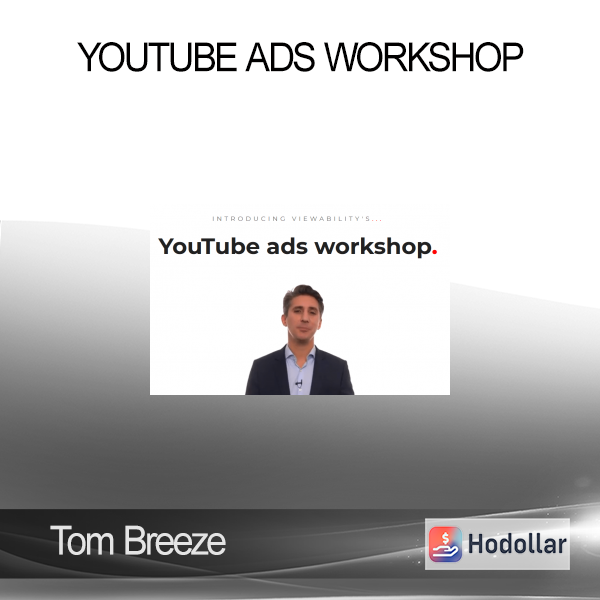 YOUTUBE ADS WORKSHOP

INTRODUCING VIEWABILITY'S...

YouTube ads workshop.

Tom Breeze

Hodollar